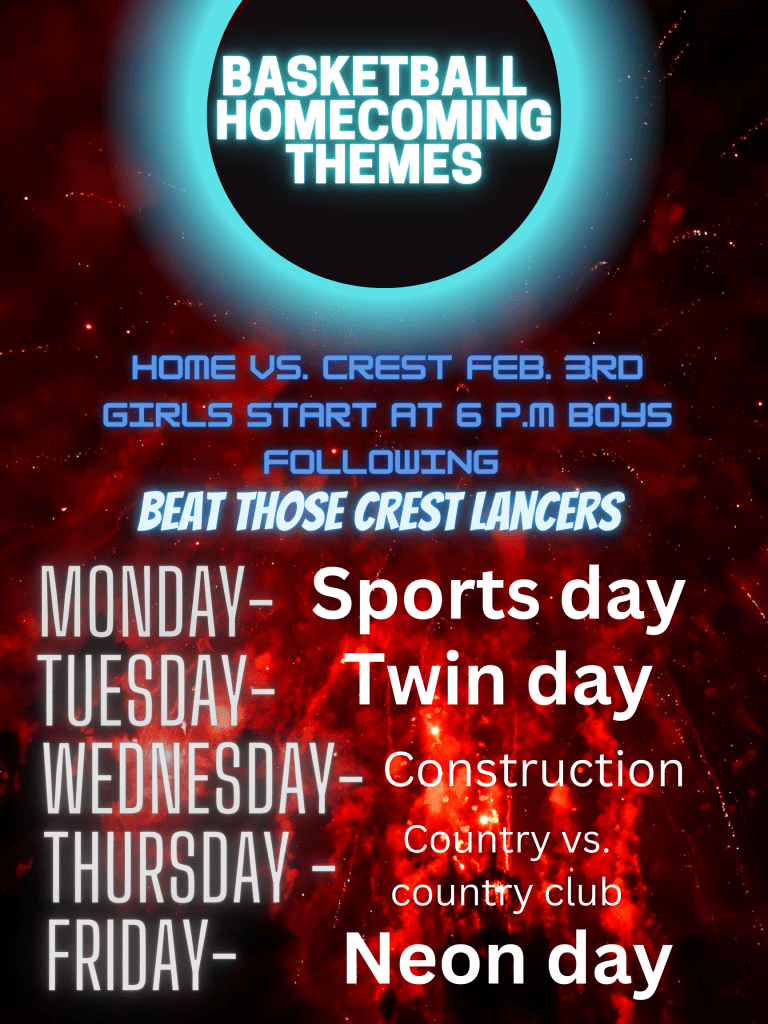 BASKETBALL HOMECOMING THEMES

HOME VS. CREST FEB. 3RD GIRLS START AT 6 P.M BOYS FOLLOWING

BEAT THOSE CREST LANCERS

MONDAY- Sports day
TUESDAY- Twin day
WEDNESDAY- Construction
THURSDAY - Country vs. country club
FRIDAY- Neon day